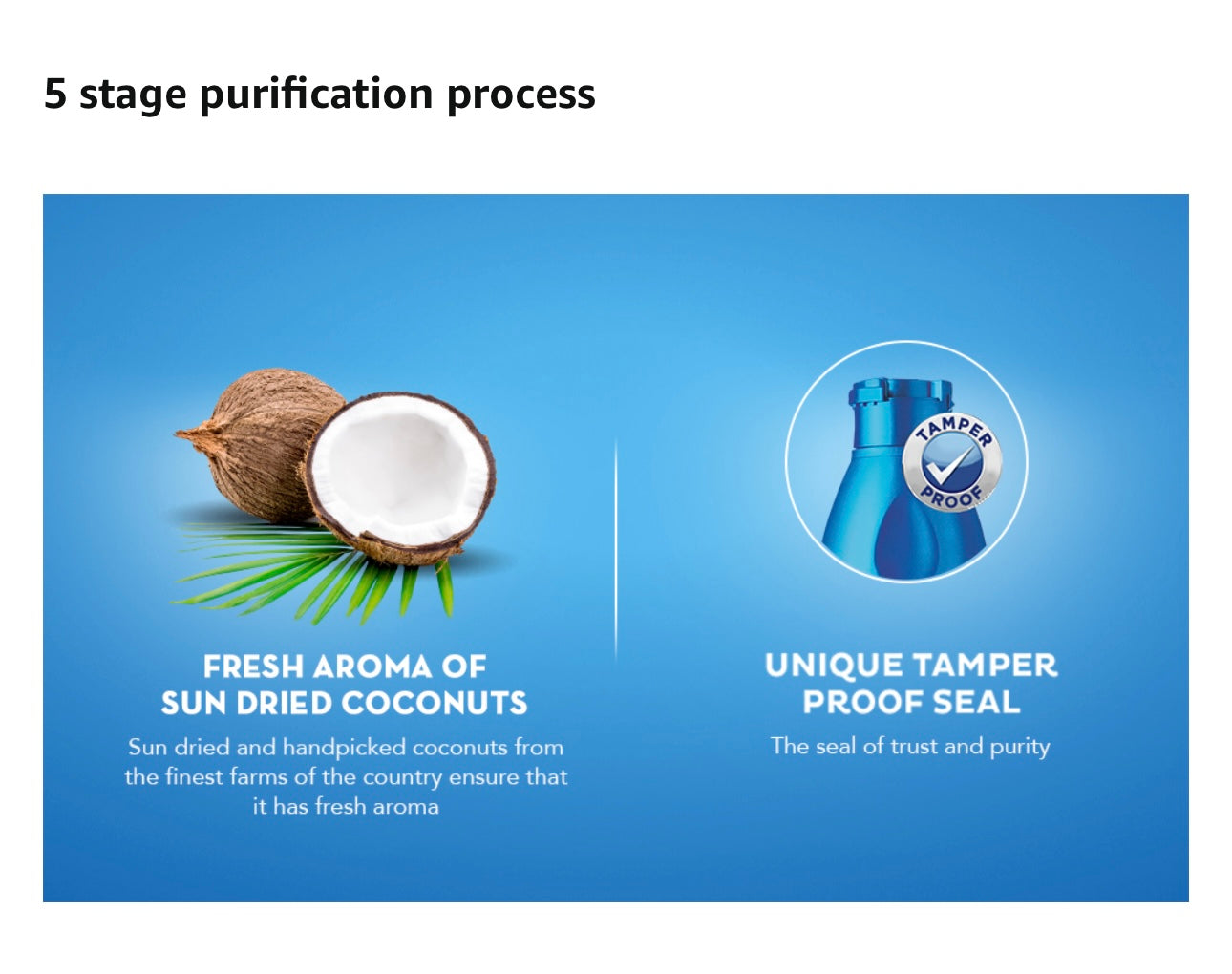 5 stage purification process

FRESH AROMA OF SUN DRIED COCONUTS

Sun dried and handpicked coconuts from the finest farms of the country ensure that it has fresh aroma

TAMPER PROOF

UNIQUE TAMPER PROOF SEAL

The seal of trust and purity